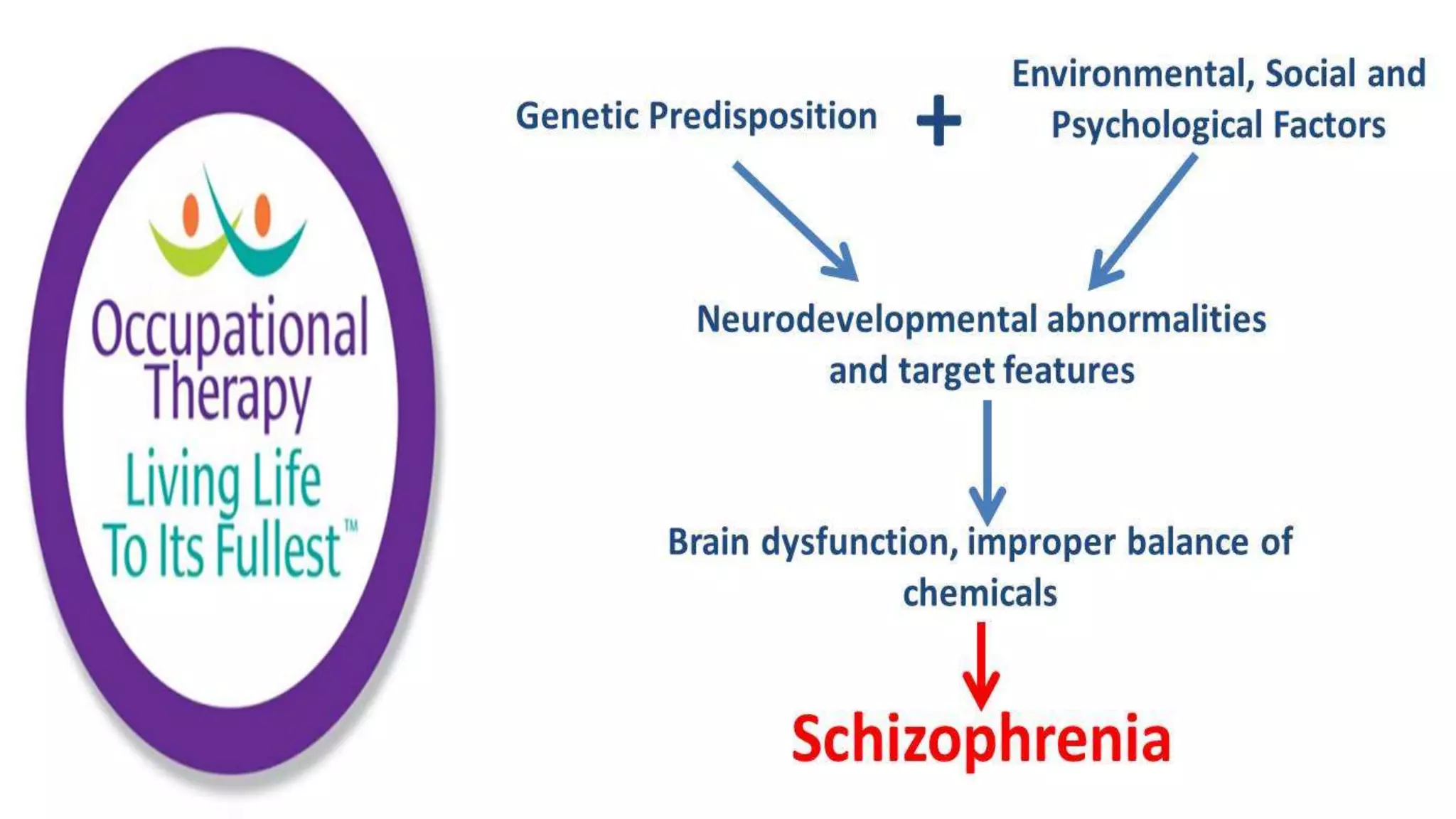 Occupational Therapy
Living Life To Its Fullest™

Genetic Predisposition + Environmental, Social and Psychological Factors

Neurodevelopmental abnormalities and target features

Brain dysfunction, improper balance of chemicals

Schizophrenia